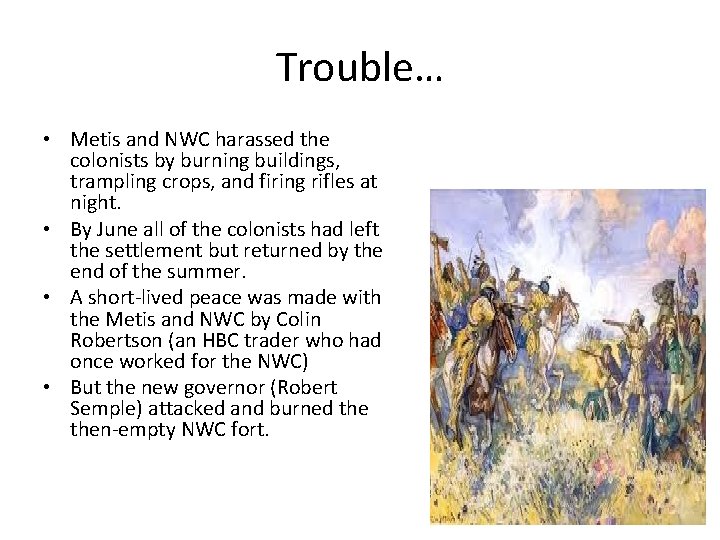 Trouble…

• Metis and NWC harassed the colonists by burning buildings, trampling crops, and firing rifles at night.
• By June all of the colonists had left the settlement but returned by the end of the summer.
• A short-lived peace was made with the Metis and NWC by Colin Robertson (an HBC trader who had once worked for the NWC)
• But the new governor (Robert Semple) attacked and burned the then-empty NWC fort.